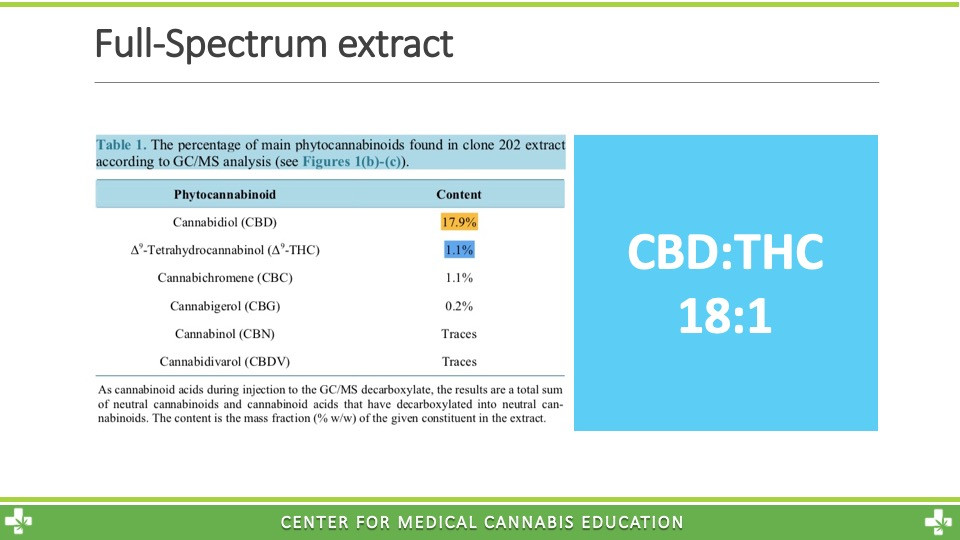 Full-Spectrum extract

Table 1. The percentage of main phytocannabinoids found in clone 202 extract according to GC/MS analysis (see Figures 1(b)-(c)).

| Phytocannabinoid | Content |
|---|---|
| Cannabidiol (CBD) | 17.9% |
| $\Delta^9$-Tetrahydrocannabinol ($\Delta^9$-THC) | 1.1% |
| Cannabichromene (CBC) | 1.1% |
| Cannabigerol (CBG) | 0.2% |
| Cannabinol (CBN) | Traces |
| Cannabidivarol (CBDV) | Traces |

As cannabinoid acids during injection to the GC/MS decarboxylate, the results are a total sum of neutral cannabinoids and cannabinoid acids that have decarboxylated into neutral cannabinoids. The content is the mass fraction (% w/w) of the given constituent in the extract.

CBD:THC 18:1

CENTER FOR MEDICAL CANNABIS EDUCATION